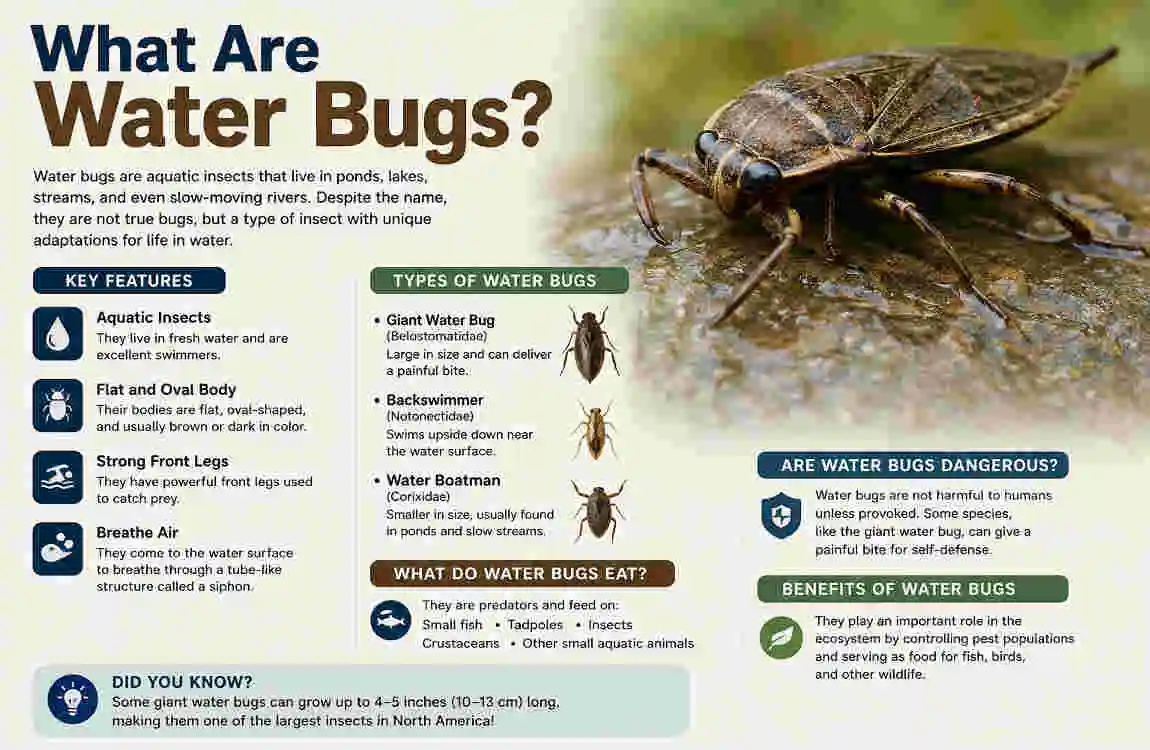 What Are Water Bugs?

Water bugs are aquatic insects that live in ponds, lakes, streams, and even slow-moving rivers. Despite the name, they are not true bugs, but a type of insect with unique adaptations for life in water.

KEY FEATURES

Aquatic Insects
They live in fresh water and are excellent swimmers.

Flat and Oval Body
Their bodies are flat, oval-shaped, and usually brown or dark in color.

Strong Front Legs
They have powerful front legs used to catch prey.

Breathe Air
They come to the water surface to breathe through a tube-like structure called a siphon.

TYPES OF WATER BUGS

• Giant Water Bug
(Belostomatidae)
Large in size and can deliver a painful bite.

• Backswimmer
(Notonectidae)
Swims upside down near the water surface.

• Water Boatman
(Corixidae)
Smaller in size, usually found in ponds and slow streams.

WHAT DO WATER BUGS EAT?

They are predators and feed on:
Small fish • Tadpoles • Insects
Crustaceans • Other small aquatic animals

ARE WATER BUGS DANGEROUS?

Water bugs are not harmful to humans unless provoked. Some species, like the giant water bug, can give a painful bite for self-defense.

BENEFITS OF WATER BUGS

They play an important role in the ecosystem by controlling pest populations and serving as food for fish, birds, and other wildlife.

DID YOU KNOW?
Some giant water bugs can grow up to 4–5 inches (10–13 cm) long, making them one of the largest insects in North America!